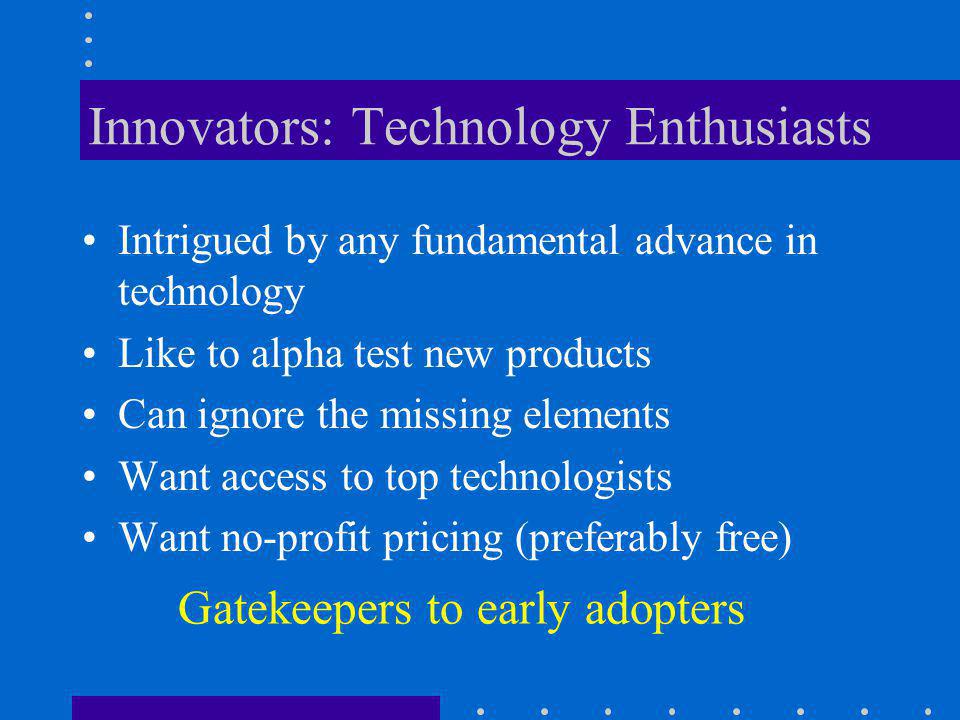 Innovators: Technology Enthusiasts

• Intrigued by any fundamental advance in technology
• Like to alpha test new products
• Can ignore the missing elements
• Want access to top technologists
• Want no-profit pricing (preferably free)

Gatekeepers to early adopters